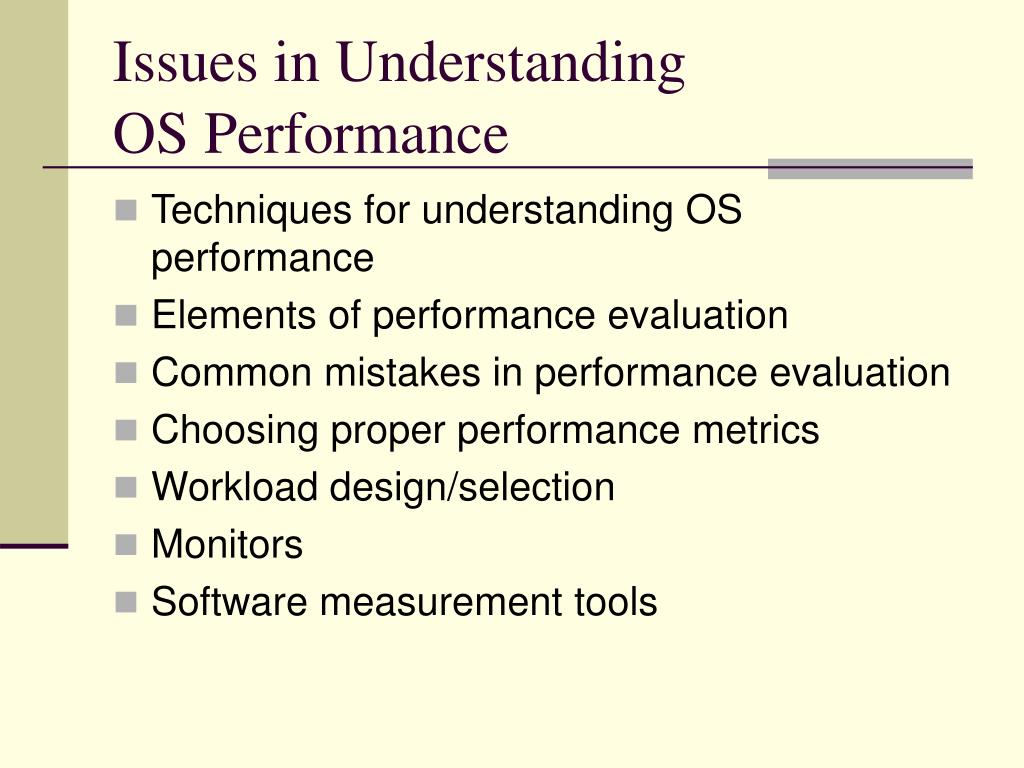 Issues in Understanding
OS Performance

- Techniques for understanding OS performance
- Elements of performance evaluation
- Common mistakes in performance evaluation
- Choosing proper performance metrics
- Workload design/selection
- Monitors
- Software measurement tools